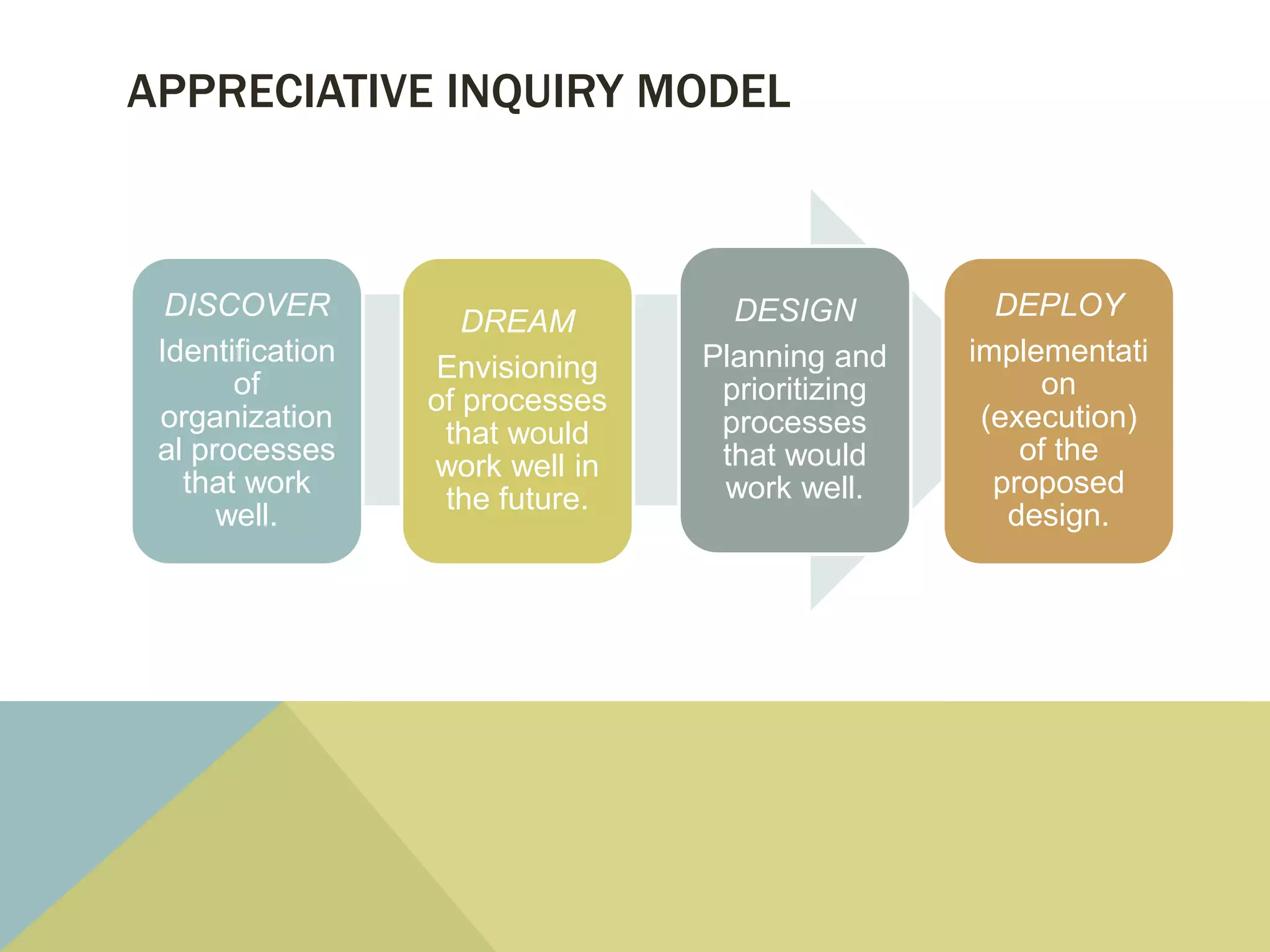 APPRECIATIVE INQUIRY MODEL

DISCOVER
Identification of organizational processes that work well.

DREAM
Envisioning of processes that would work well in the future.

DESIGN
Planning and prioritizing processes that would work well.

DEPLOY
implementation (execution) of the proposed design.